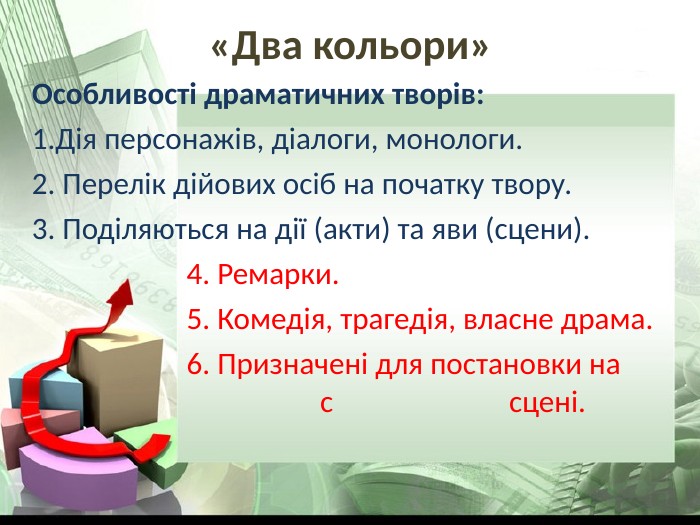 «Два кольори»

Особливості драматичних творів:

1.Дія персонажів, діалоги, монологи.

2. Перелік дійових осіб на початку твору.

3. Поділяються на дії (акти) та яви (сцени).

4. Ремарки.

5. Комедія, трагедія, власне драма.

6. Призначені для постановки на с сцені.